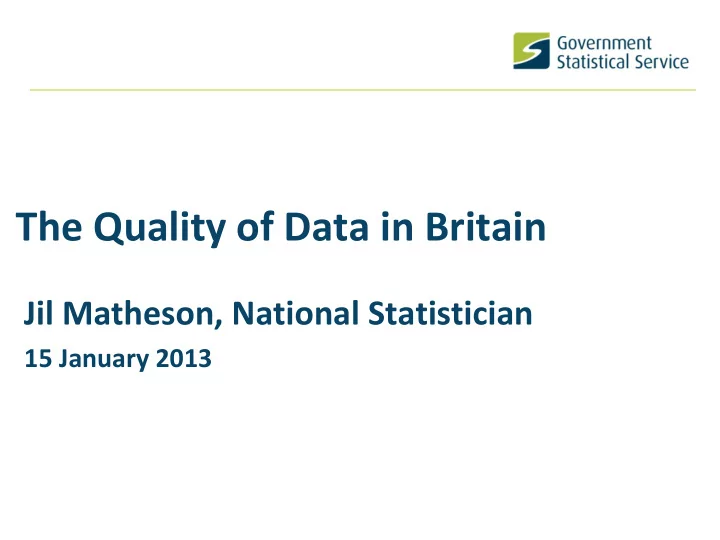 Government Statistical Service

The Quality of Data in Britain

Jil Matheson, National Statistician

15 January 2013